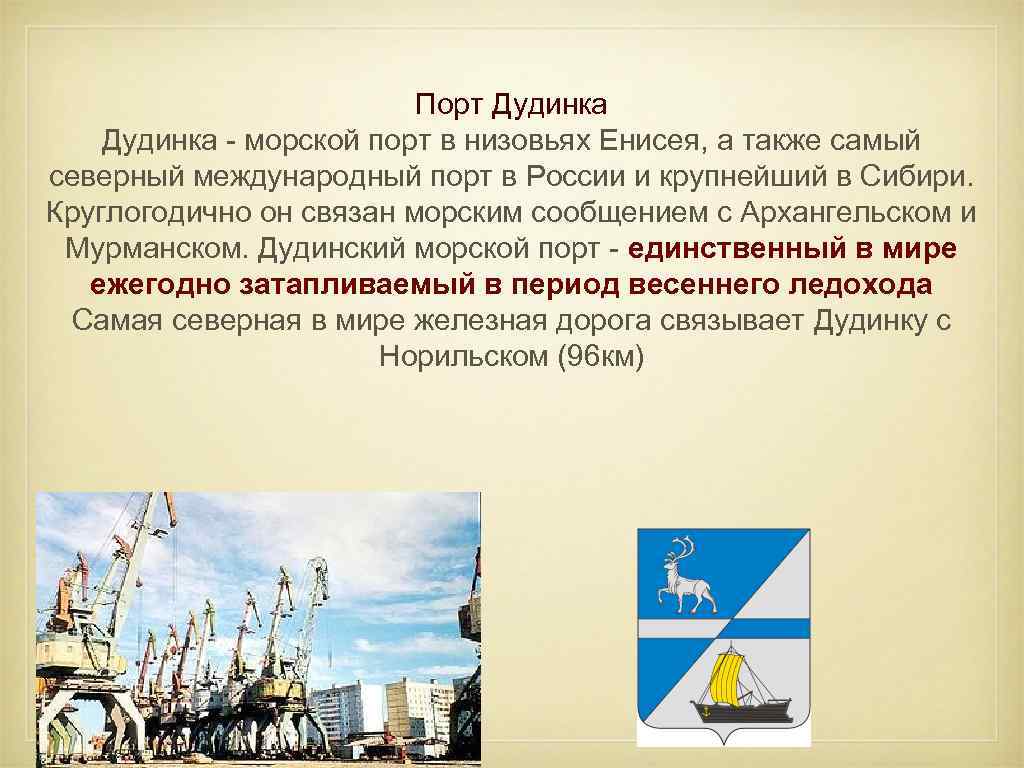 Порт Дудинка

Дудинка - морской порт в низовьях Енисея, а также самый северный международный порт в России и крупнейший в Сибири. Круглогодично он связан морским сообщением с Архангельском и Мурманском. Дудинский морской порт - единственный в мире ежегодно затапливаемый в период весеннего ледохода Самая северная в мире железная дорога связывает Дудинку с Норильском (96км)